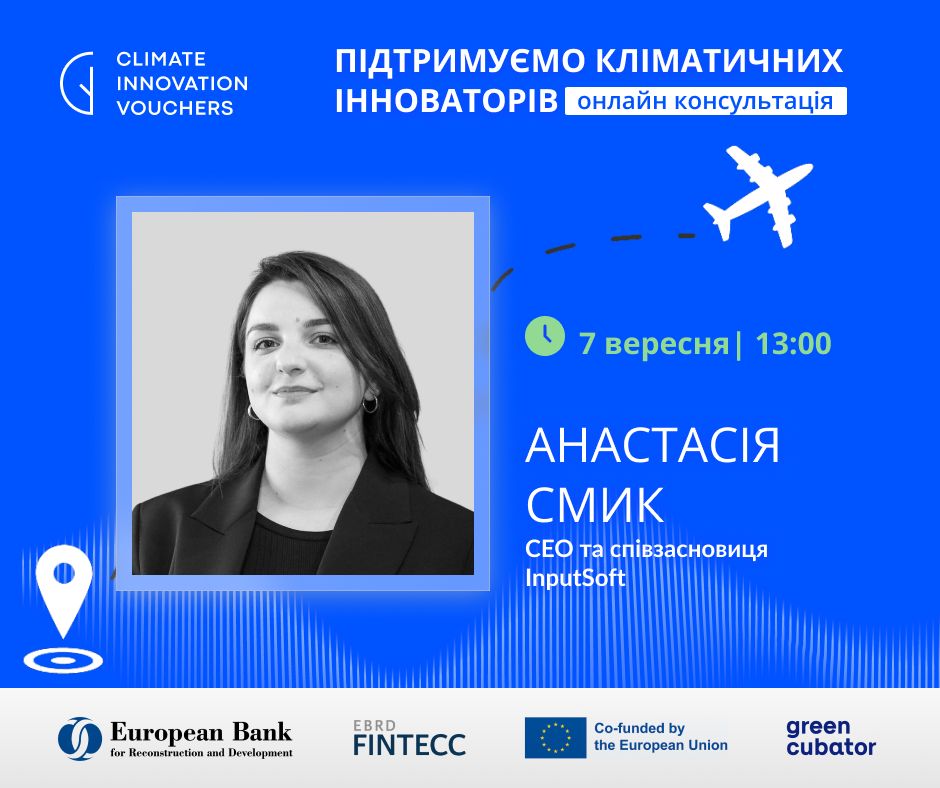 CLIMATE INNOVATION VOUCHERS

ПІДТРИМУЄМО КЛІМАТИЧНИХ ІННОВАТОРІВ онлайн консультація

7 вересня | 13:00

АНАСТАСІЯ СМИК
CEO та співзасновиця InputSoft

European Bank for Reconstruction and Development

EBRD FINTECC

Co-funded by the European Union

green cubator